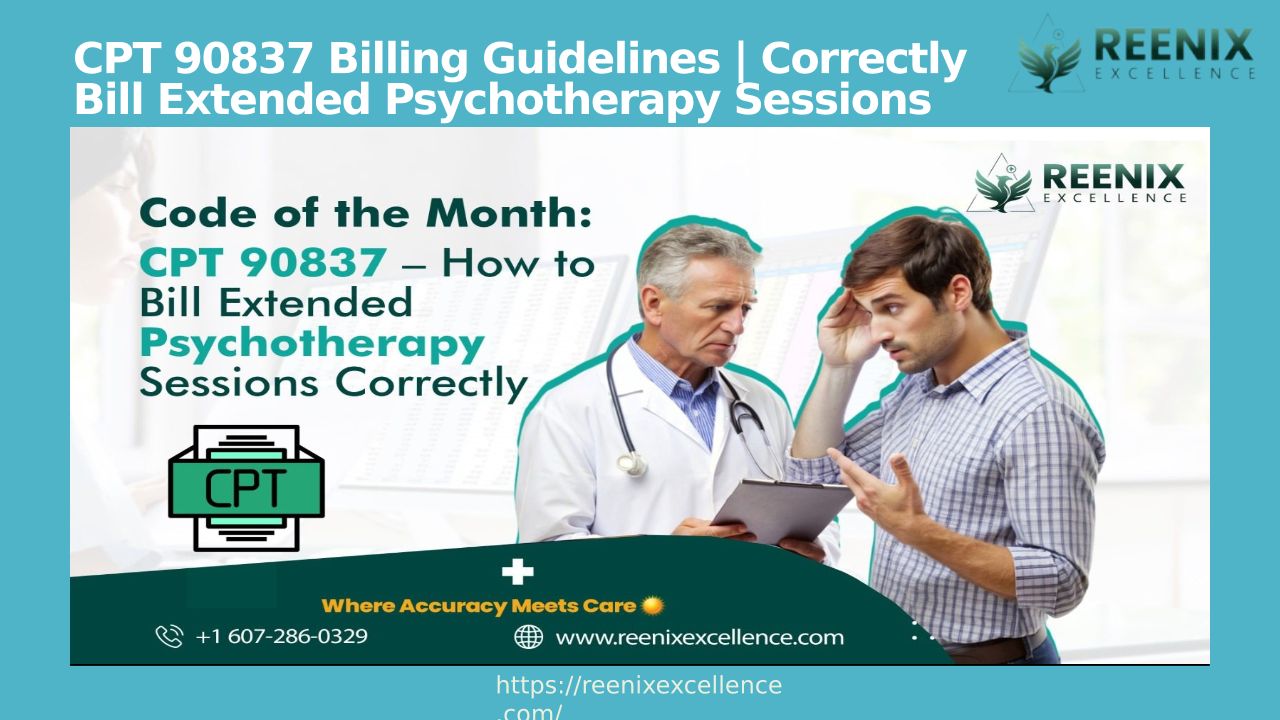 CPT 90837 Billing Guidelines | Correctly Bill Extended Psychotherapy Sessions

REENIX EXCELLENCE

REENIX EXCELLENCE

Code of the Month: CPT 90837 – How to Bill Extended Psychotherapy Sessions Correctly

CPT

Where Accuracy Meets Care

+1 607-286-0329

www.reenixexcellence.com

https://reenixexcellence.com/